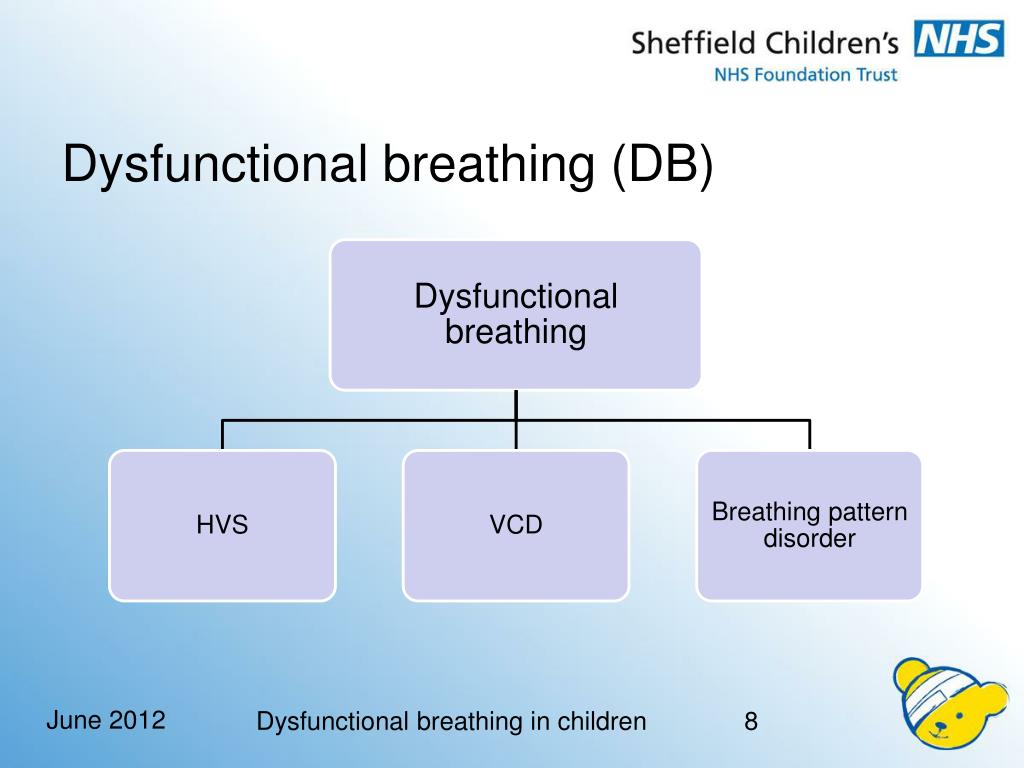 Sheffield Children's NHS
NHS Foundation Trust

Dysfunctional breathing (DB)

Dysfunctional breathing

HVS

VCD

Breathing pattern disorder

June 2012

Dysfunctional breathing in children

8